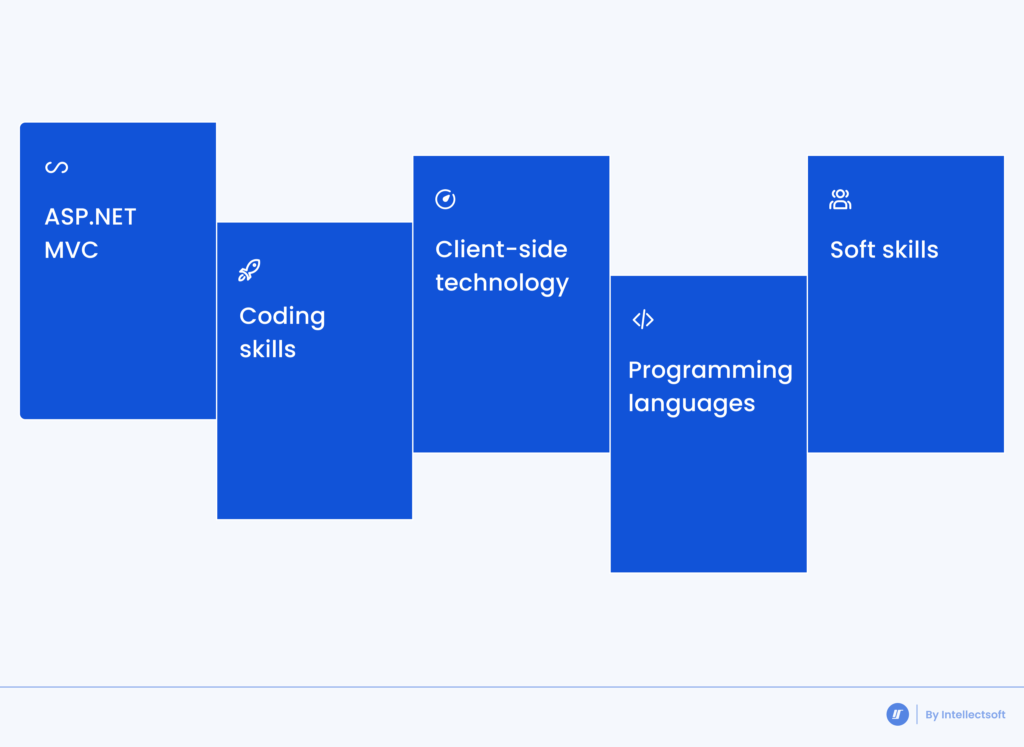 ASP.NET MVC

Coding skills

Client-side technology

Programming languages

Soft skills

By Intellectsoft